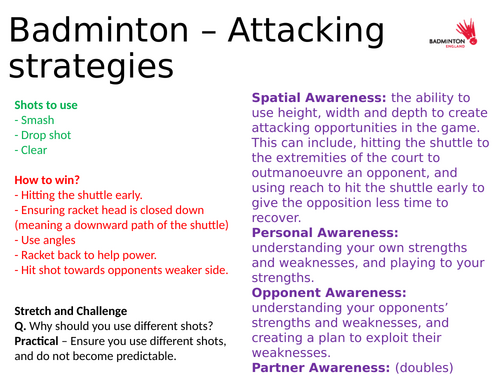 Badminton – Attacking strategies

BADMINTON ENGLAND

Shots to use
- Smash
- Drop shot
- Clear

How to win?
- Hitting the shuttle early.
- Ensuring racket head is closed down (meaning a downward path of the shuttle)
- Use angles
- Racket back to help power.
- Hit shot towards opponents weaker side.

Stretch and Challenge
Q. Why should you use different shots?
Practical – Ensure you use different shots, and do not become predictable.

Spatial Awareness: the ability to use height, width and depth to create attacking opportunities in the game. This can include, hitting the shuttle to the extremities of the court to outmanoeuvre an opponent, and using reach to hit the shuttle early to give the opposition less time to recover.
Personal Awareness: understanding your own strengths and weaknesses, and playing to your strengths.
Opponent Awareness: understanding your opponents' strengths and weaknesses, and creating a plan to exploit their weaknesses.
Partner Awareness: (doubles)